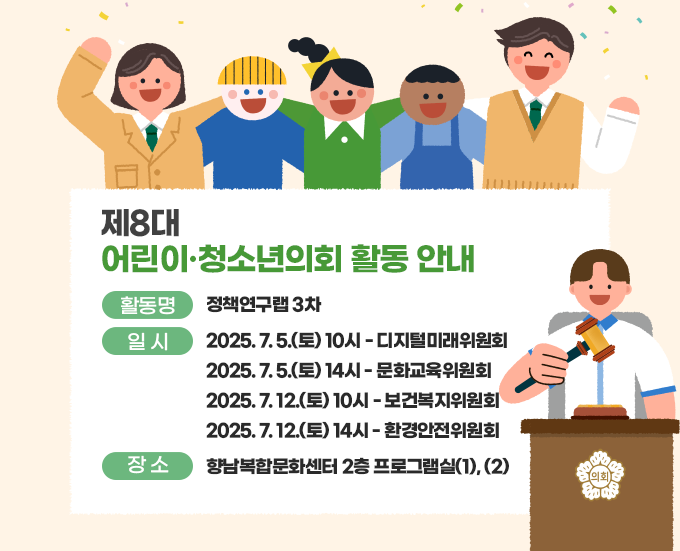 제8대
어린이·청소년의회 활동 안내

활동명 정책연구랩 3차

일 시 2025. 7. 5.(토) 10시 - 디지털미래위원회
2025. 7. 5.(토) 14시 - 문화교육위원회
2025. 7. 12.(토) 10시 - 보건복지위원회
2025. 7. 12.(토) 14시 - 환경안전위원회

장 소 향남복합문화센터 2층 프로그램실(1), (2)

의회